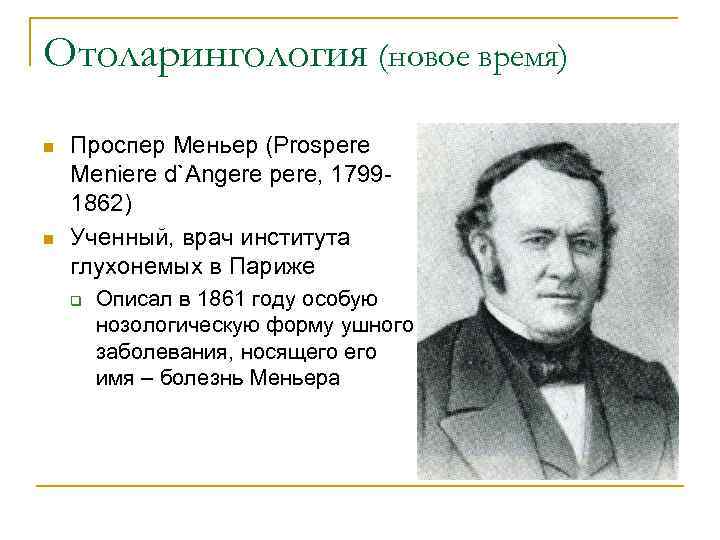 Отоларингология (новое время)

Проспер Меньер (Prospere Meniere d`Angere pere, 1799-1862)

Ученный, врач института глухонемых в Париже

Описал в 1861 году особую нозологическую форму ушного заболевания, носящего его имя – болезнь Меньера